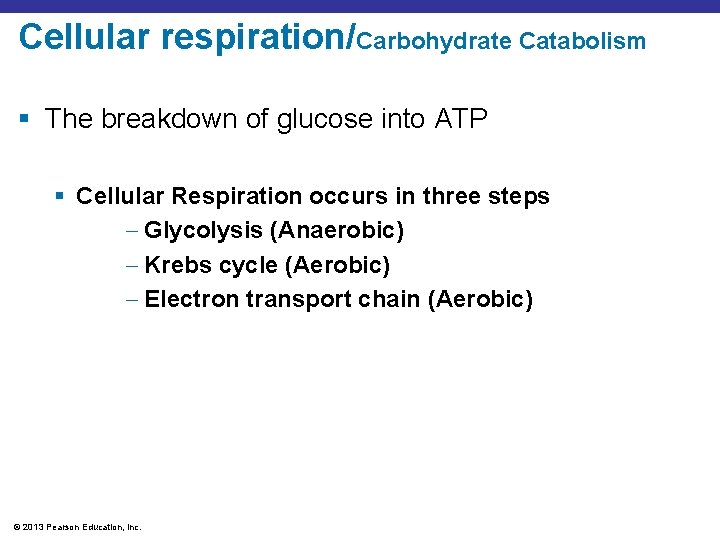 Cellular respiration/Carbohydrate Catabolism

▪ The breakdown of glucose into ATP

▪ Cellular Respiration occurs in three steps
– Glycolysis (Anaerobic)
– Krebs cycle (Aerobic)
– Electron transport chain (Aerobic)

© 2013 Pearson Education, Inc.